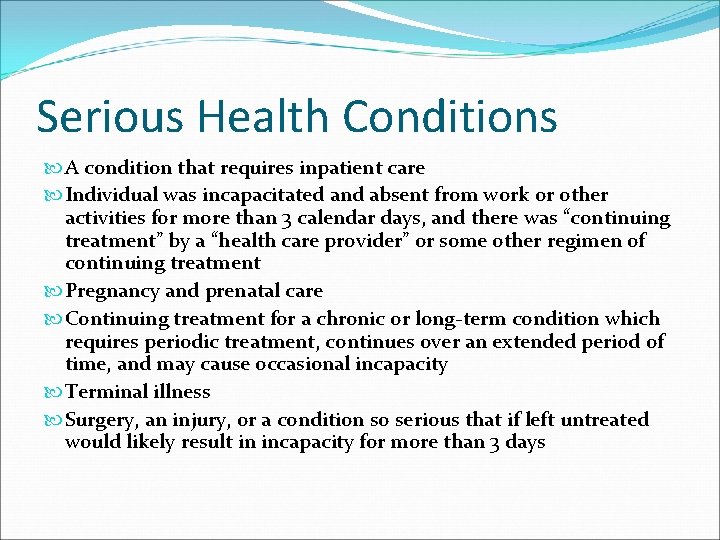 Serious Health Conditions

A condition that requires inpatient care

Individual was incapacitated and absent from work or other activities for more than 3 calendar days, and there was “continuing treatment” by a “health care provider” or some other regimen of continuing treatment

Pregnancy and prenatal care

Continuing treatment for a chronic or long-term condition which requires periodic treatment, continues over an extended period of time, and may cause occasional incapacity

Terminal illness

Surgery, an injury, or a condition so serious that if left untreated would likely result in incapacity for more than 3 days